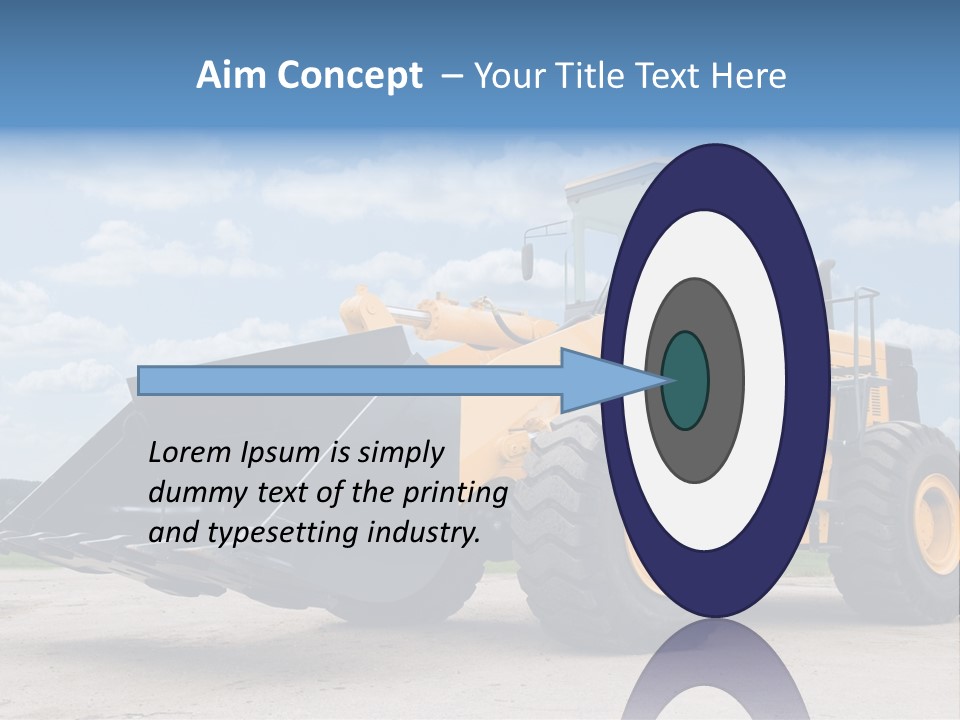 Aim Concept – Your Title Text Here

Lorem Ipsum is simply dummy text of the printing and typesetting industry.